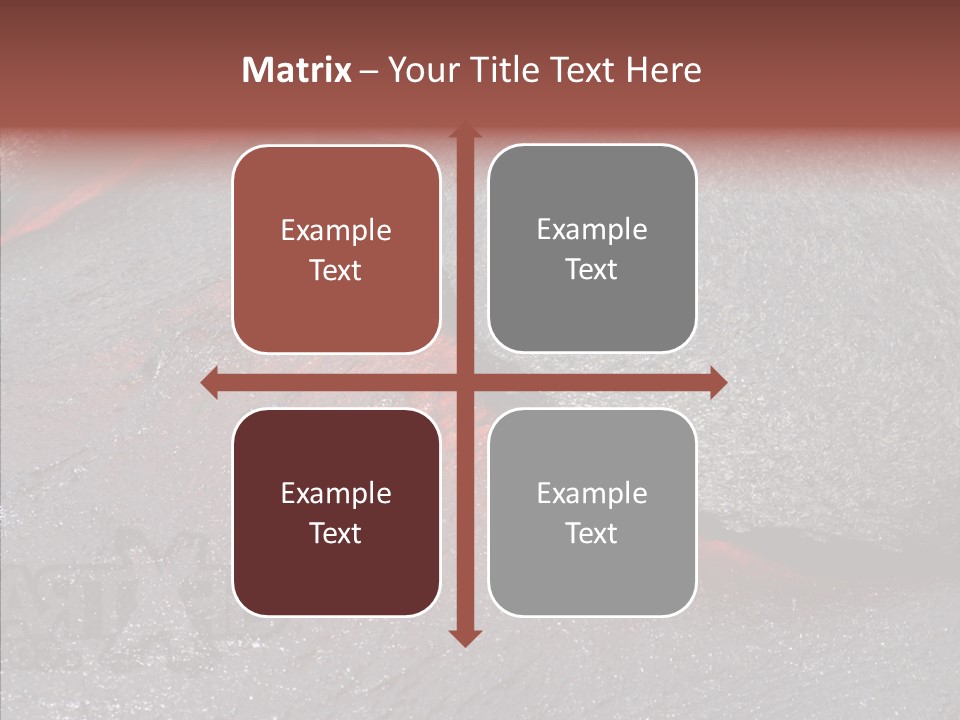 Matrix – Your Title Text Here

Example Text

Example Text

Example Text

Example Text